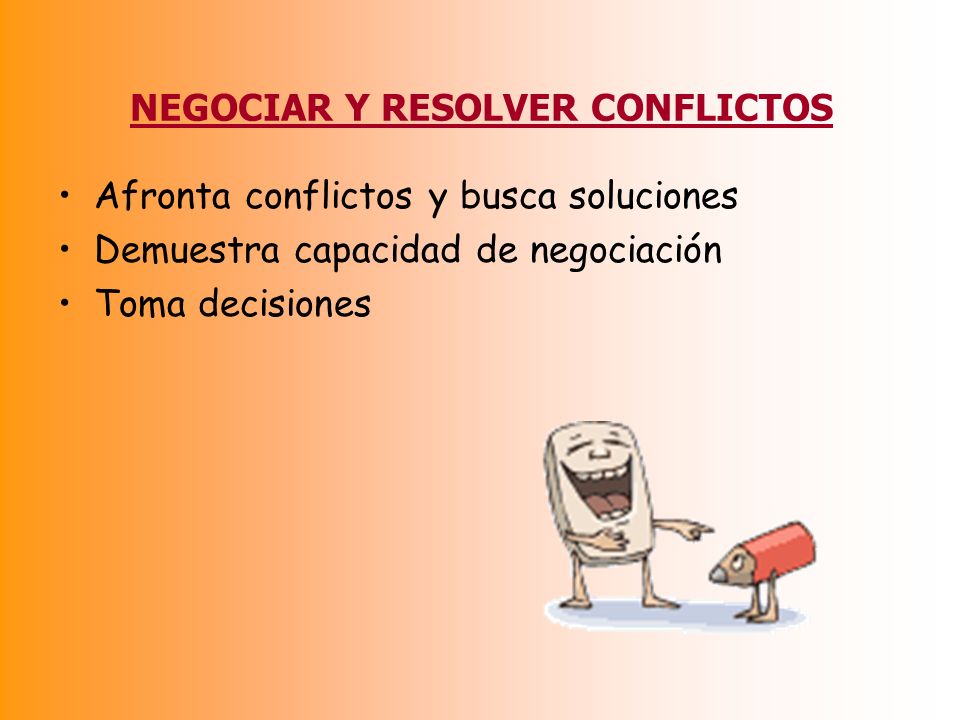 NEGOCIAR Y RESOLVER CONFLICTOS

• Afronta conflictos y busca soluciones
• Demuestra capacidad de negociación
• Toma decisiones